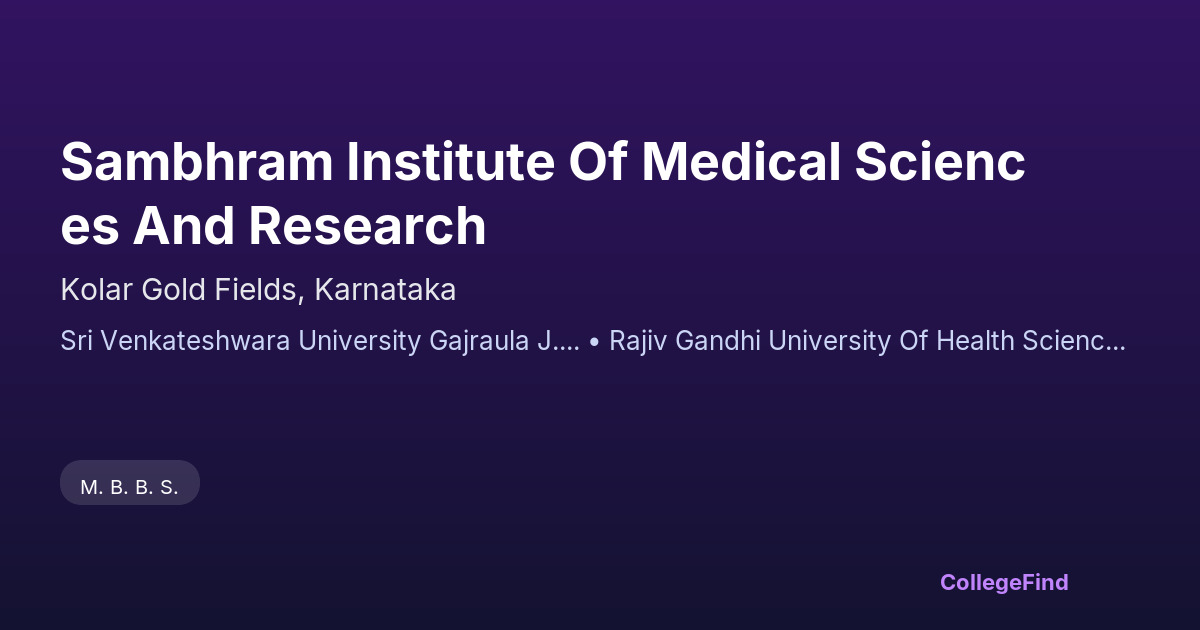 Sambhram Institute Of Medical Sciences And Research

Kolar Gold Fields, Karnataka

Sri Venkateshwara University Gajraula J.... • Rajiv Gandhi University Of Health Scienc...

M. B. B. S.

CollegeFind